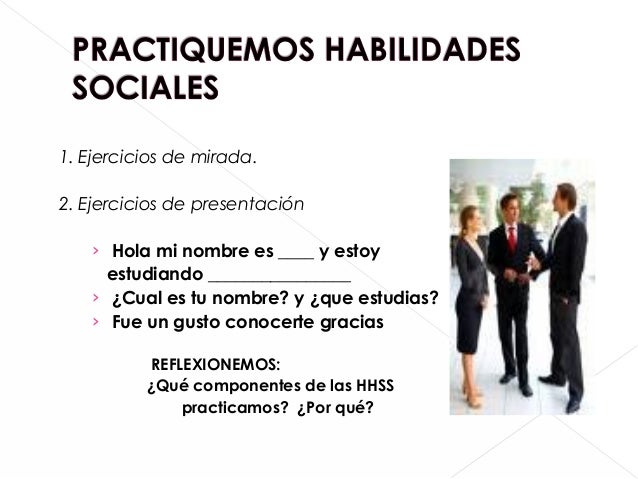 PRACTIQUEMOS HABILIDADES SOCIALES

1. Ejercicios de mirada.

2. Ejercicios de presentación

› Hola mi nombre es ____ y estoy estudiando ________________
› ¿Cual es tu nombre? y ¿que estudias?
› Fue un gusto conocerte gracias

REFLEXIONEMOS:
¿Qué componentes de las HHSS practicamos? ¿Por qué?